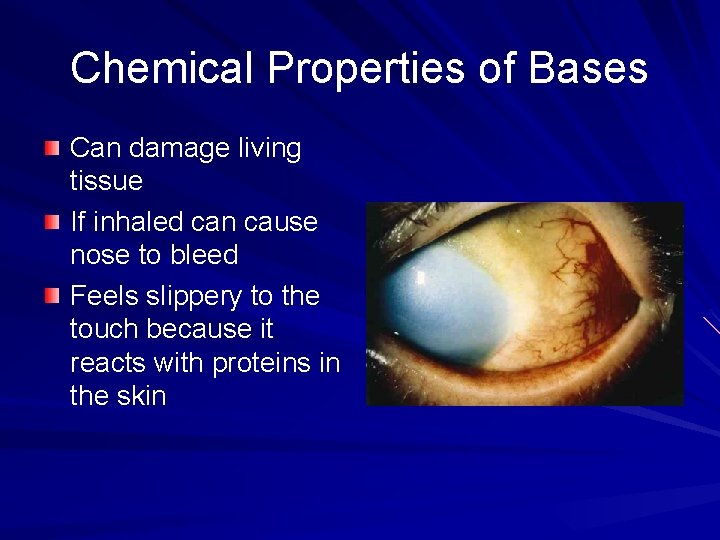 Chemical Properties of Bases

Can damage living tissue

If inhaled can cause nose to bleed

Feels slippery to the touch because it reacts with proteins in the skin